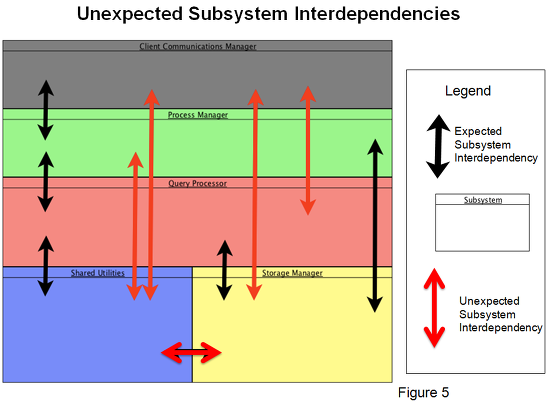 Unexpected Subsystem Interdependencies

Client Communications Manager

Process Manager

Query Processor

Shared Utilities

Storage Manager

Legend

Expected Subsystem Interdependency

Subsystem

Unexpected Subsystem Interdependency

Figure 5